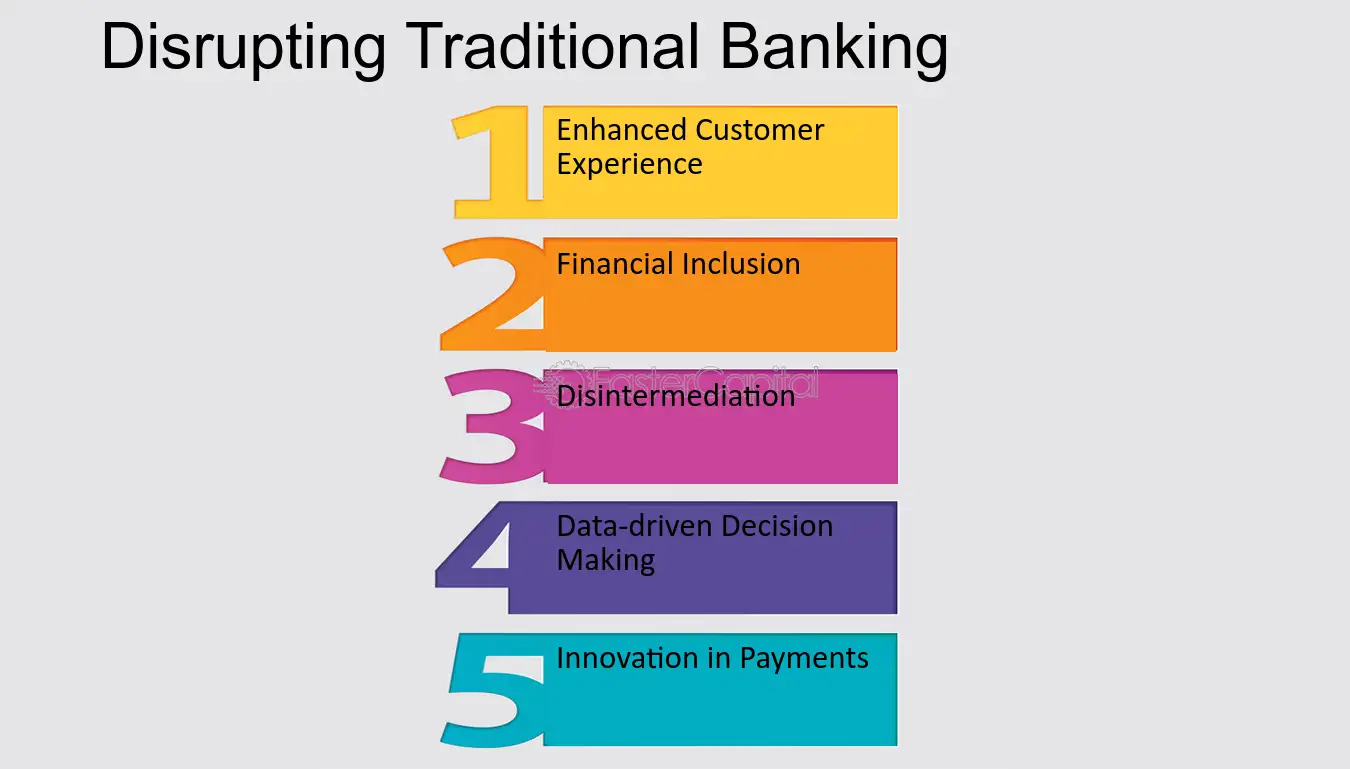 Disrupting Traditional Banking

1 Enhanced Customer Experience

2 Financial Inclusion

3 Disintermediation

4 Data-driven Decision Making

5 Innovation in Payments

FasterCapital